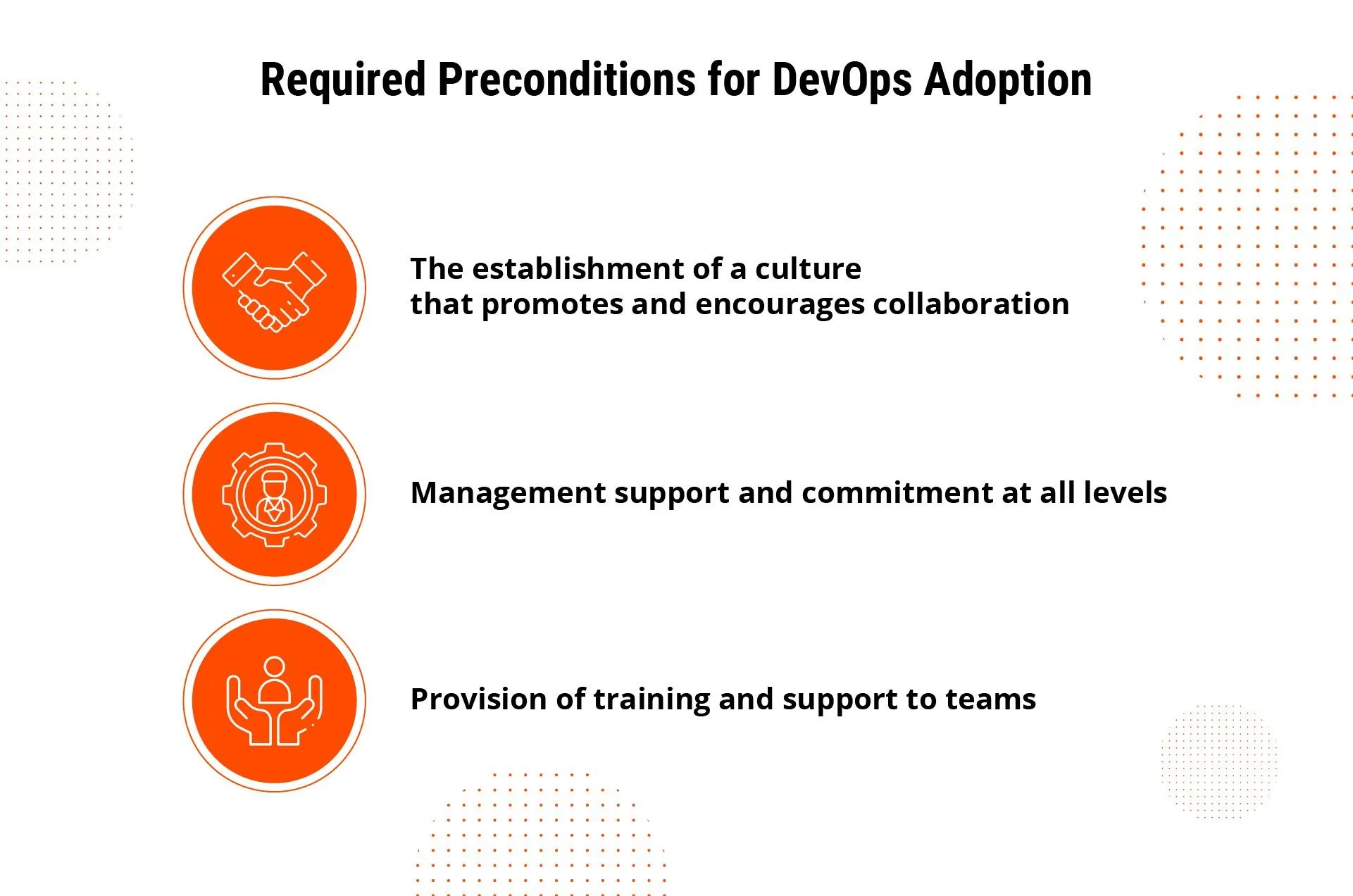 Required Preconditions for DevOps Adoption

The establishment of a culture that promotes and encourages collaboration

Management support and commitment at all levels

Provision of training and support to teams